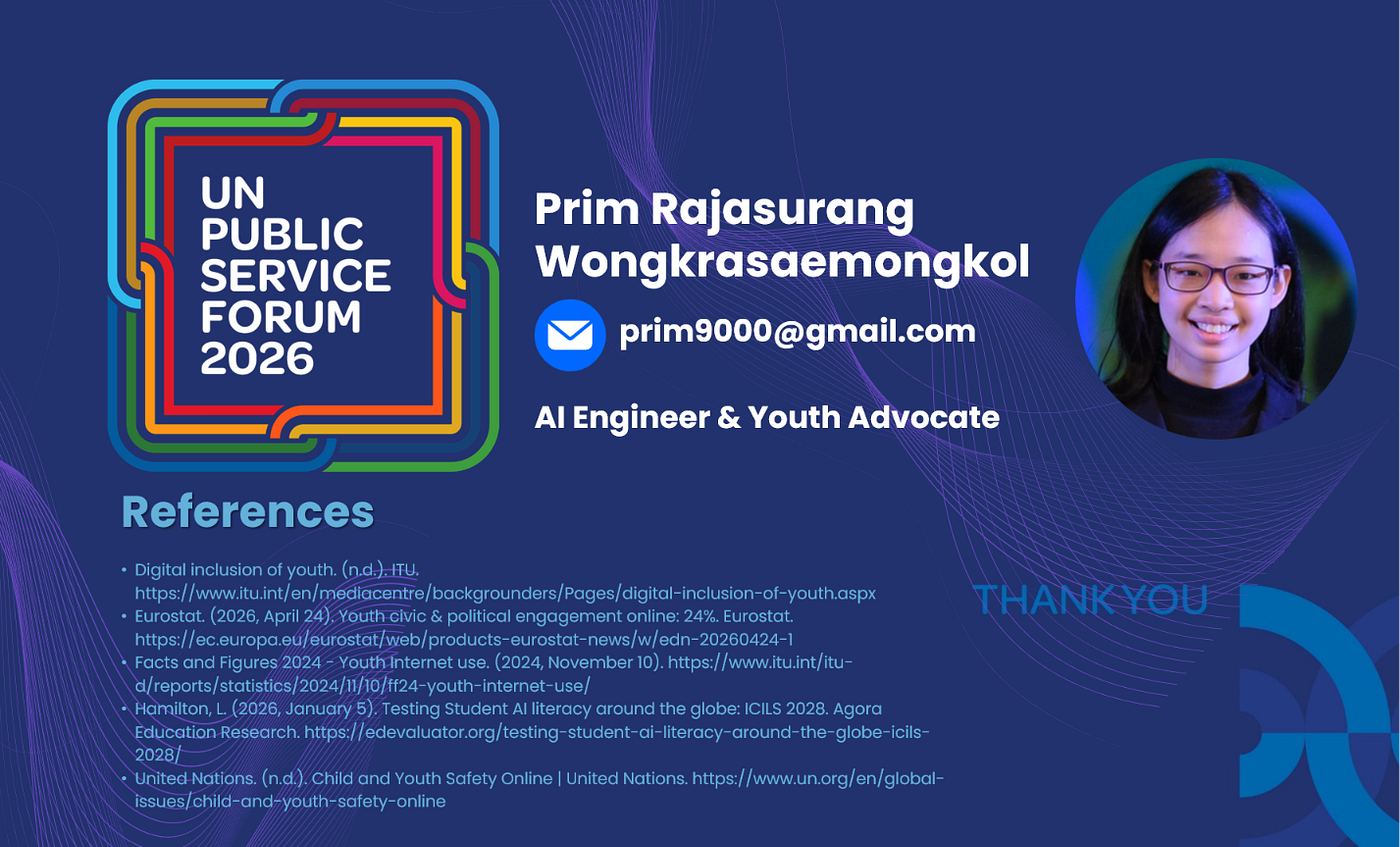 UN PUBLIC SERVICE FORUM 2026

Prim Rajasurang Wongkrasaemongkol

prim9000@gmail.com

AI Engineer & Youth Advocate

References

• Digital inclusion of youth. (n.d.). ITU. https://www.itu.int/en/mediacentre/backgrounders/Pages/digital-inclusion-of-youth.aspx
• Eurostat. (2026, April 24). Youth civic & political engagement online: 24%. Eurostat. https://ec.europa.eu/eurostat/web/products-eurostat-news/w/edn-20260424-1
• Facts and Figures 2024 - Youth Internet use. (2024, November 10). https://www.itu.int/itu-d/reports/statistics/2024/11/10/ff24-youth-internet-use/
• Hamilton, L. (2026, January 5). Testing Student AI literacy around the globe: ICILS 2028. Agora Education Research. https://edevaluator.org/testing-student-ai-literacy-around-the-globe-icils-2028/
• United Nations. (n.d.). Child and Youth Safety Online | United Nations. https://www.un.org/en/global-issues/child-and-youth-safety-online

THANK YOU